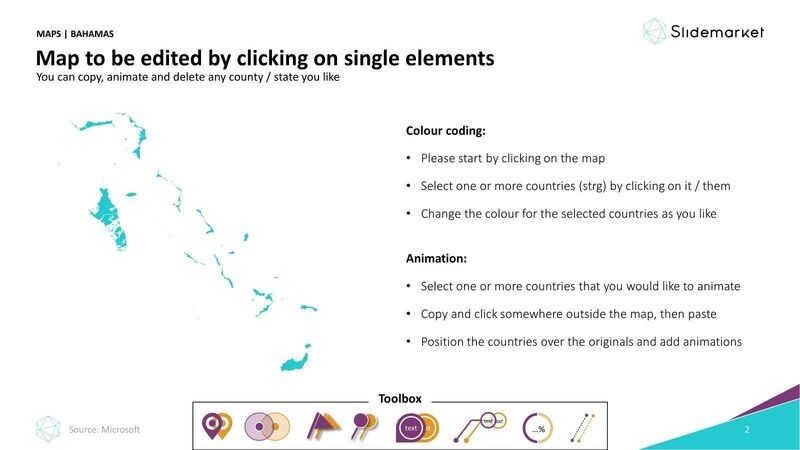 MAPS | BAHAMAS

Slidemarket

Map to be edited by clicking on single elements

You can copy, animate and delete any county / state you like

Colour coding:

• Please start by clicking on the map

• Select one or more countries (strg) by clicking on it / them

• Change the colour for the selected countries as you like

Animation:

• Select one or more countries that you would like to animate

• Copy and click somewhere outside the map, then paste

• Position the countries over the originals and add animations

Toolbox

text

text

text

...%

Source: Microsoft

2